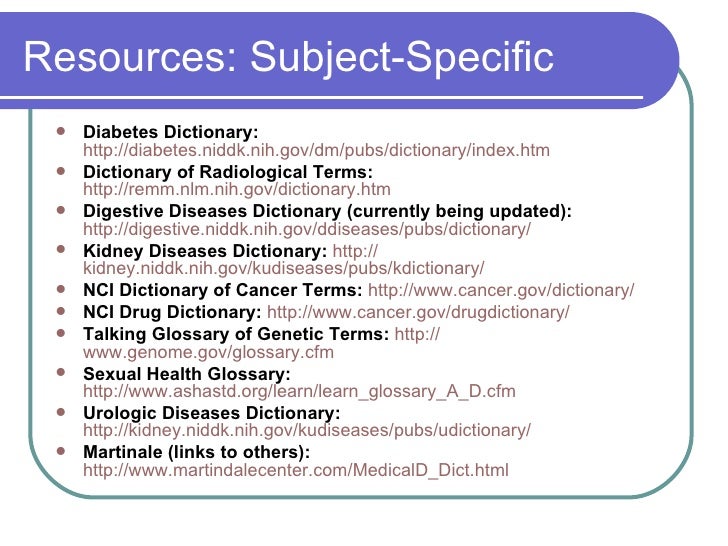 Resources: Subject-Specific

- Diabetes Dictionary: http://diabetes.niddk.nih.gov/dm/pubs/dictionary/index.htm
- Dictionary of Radiological Terms: http://remm.nlm.nih.gov/dictionary.htm
- Digestive Diseases Dictionary (currently being updated): http://digestive.niddk.nih.gov/ddiseases/pubs/dictionary/
- Kidney Diseases Dictionary: http://kidney.niddk.nih.gov/kudiseases/pubs/kdictionary/
- NCI Dictionary of Cancer Terms: http://www.cancer.gov/dictionary/
- NCI Drug Dictionary: http://www.cancer.gov/drugdictionary/
- Talking Glossary of Genetic Terms: http://www.genome.gov/glossary.cfm
- Sexual Health Glossary: http://www.ashastd.org/learn/learn_glossary_A_D.cfm
- Urologic Diseases Dictionary: http://kidney.niddk.nih.gov/kudiseases/pubs/udictionary/
- Martinale (links to others): http://www.martindalecenter.com/MedicalD_Dict.html